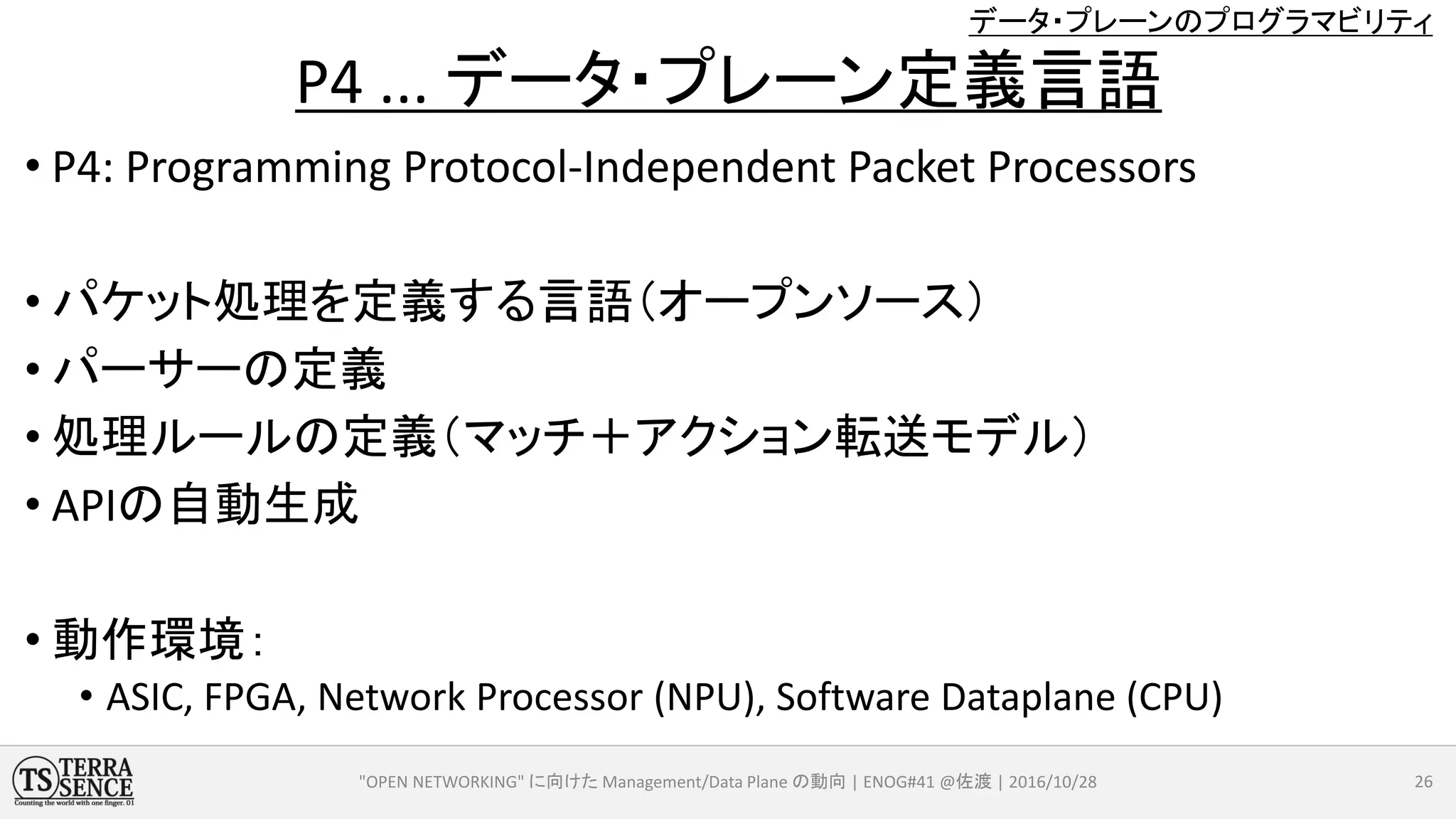 データ･プレーンのプログラマビリティ

P4 ... データ･プレーン定義言語

• P4: Programming Protocol-Independent Packet Processors

• パケット処理を定義する言語（オープンソース）
• パーサーの定義
• 処理ルールの定義（マッチ＋アクション転送モデル）
• APIの自動生成

• 動作環境：
  • ASIC, FPGA, Network Processor (NPU), Software Dataplane (CPU)

TS TERRA SENCE
Counting the world with one finger. 01

"OPEN NETWORKING" に向けた Management/Data Plane の動向 | ENOG#41 @佐渡 | 2016/10/28

26